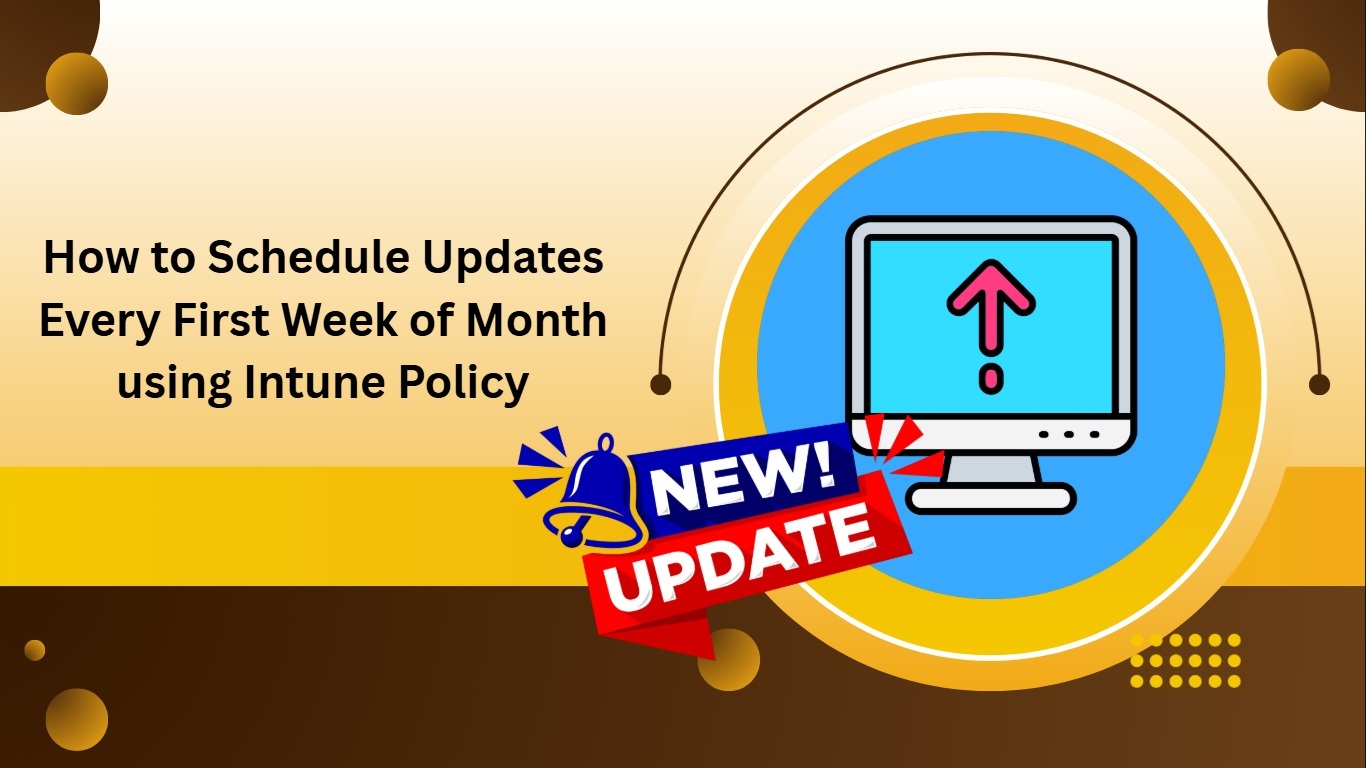 How to Schedule Updates Every First Week of Month using Intune Policy

NEW!
UPDATE